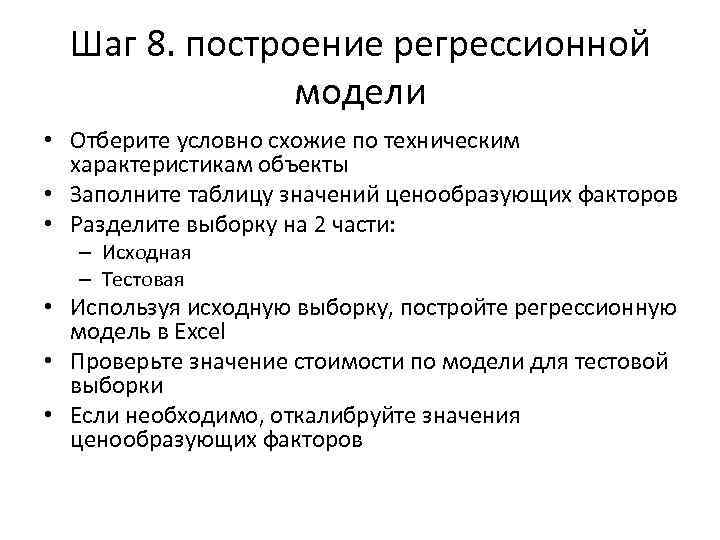 Шаг 8. построение регрессионной модели

• Отберите условно схожие по техническим характеристикам объекты
• Заполните таблицу значений ценообразующих факторов
• Разделите выборку на 2 части:
  – Исходная
  – Тестовая
• Используя исходную выборку, постройте регрессионную модель в Excel
• Проверьте значение стоимости по модели для тестовой выборки
• Если необходимо, откалибруйте значения ценообразующих факторов